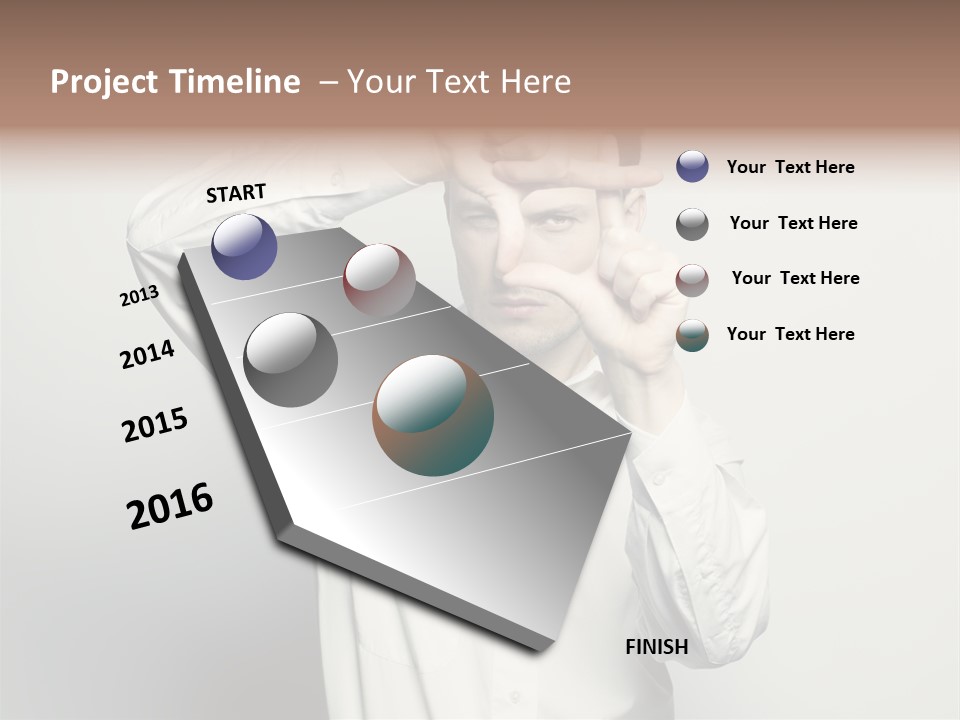 Project Timeline – Your Text Here

START

2013

2014

2015

2016

FINISH

Your Text Here

Your Text Here

Your Text Here

Your Text Here